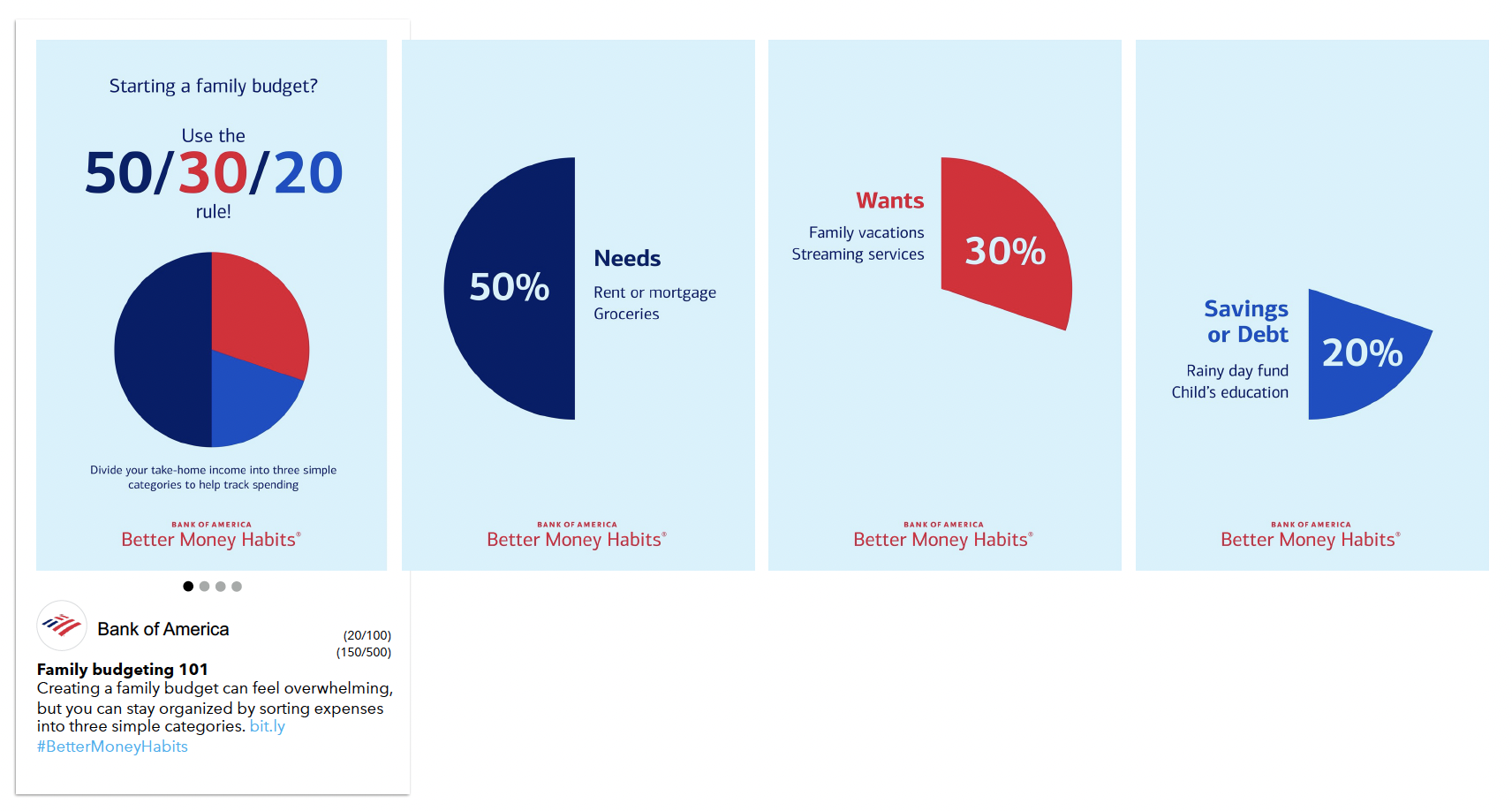 Starting a family budget?

Use the
50/30/20
rule!

Divide your take-home income into three simple categories to help track spending

BANK OF AMERICA
Better Money Habits®

50%

Needs

Rent or mortgage
Groceries

BANK OF AMERICA
Better Money Habits®

Wants

Family vacations
Streaming services

30%

BANK OF AMERICA
Better Money Habits®

Savings or Debt

Rainy day fund
Child's education

20%

BANK OF AMERICA
Better Money Habits®

Bank of America

(20/100)
(150/500)

Family budgeting 101
Creating a family budget can feel overwhelming, but you can stay organized by sorting expenses into three simple categories. bit.ly
#BetterMoneyHabits